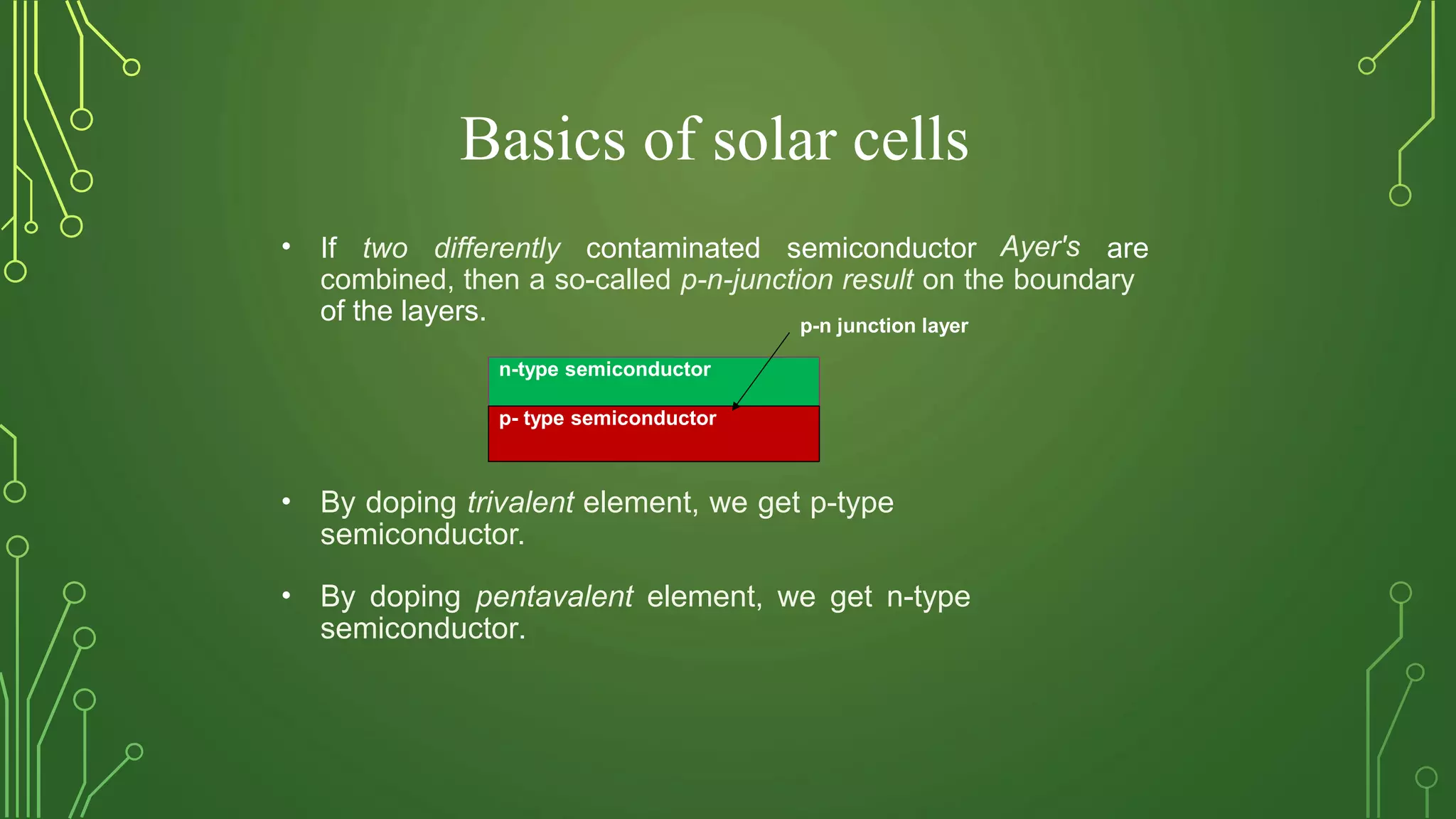 Basics of solar cells

• If two differently contaminated semiconductor Ayer's are combined, then a so-called p-n-junction result on the boundary of the layers.

p-n junction layer

n-type semiconductor

p- type semiconductor

• By doping trivalent element, we get p-type semiconductor.

• By doping pentavalent element, we get n-type semiconductor.